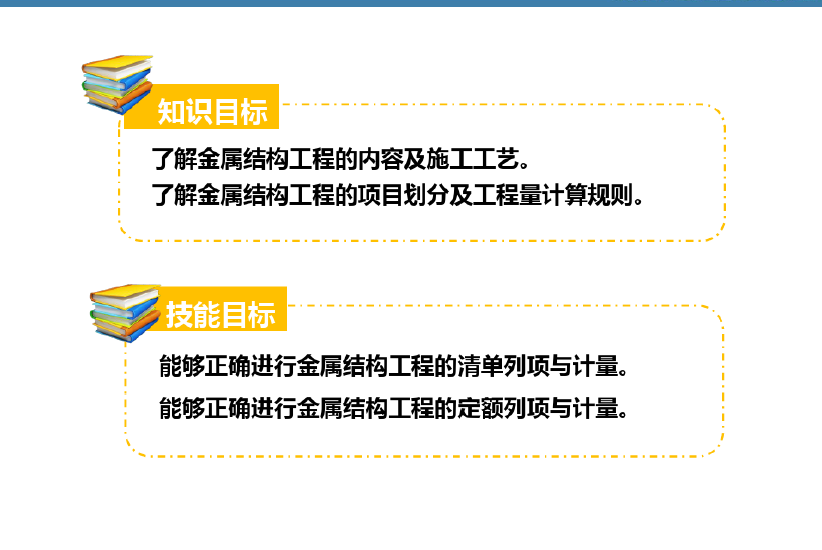 知识目标

了解金属结构工程的内容及施工工艺。
了解金属结构工程的项目划分及工程量计算规则。

技能目标

能够正确进行金属结构工程的清单列项与计量。
能够正确进行金属结构工程的定额列项与计量。